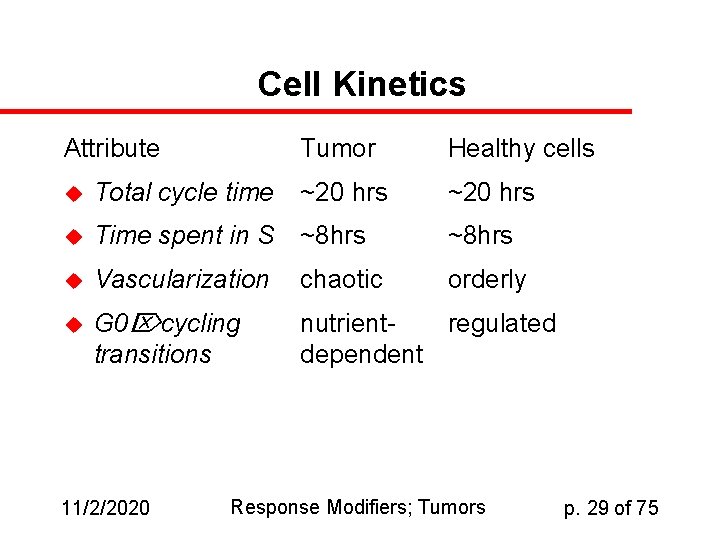 Cell Kinetics

| Attribute | Tumor | Healthy cells |
|---|---|---|
| Total cycle time | ~20 hrs | ~20 hrs |
| Time spent in S | ~8hrs | ~8hrs |
| Vascularization | chaotic | orderly |
| G0⌧cycling transitions | nutrient-dependent | regulated |

11/2/2020 Response Modifiers; Tumors p. 29 of 75